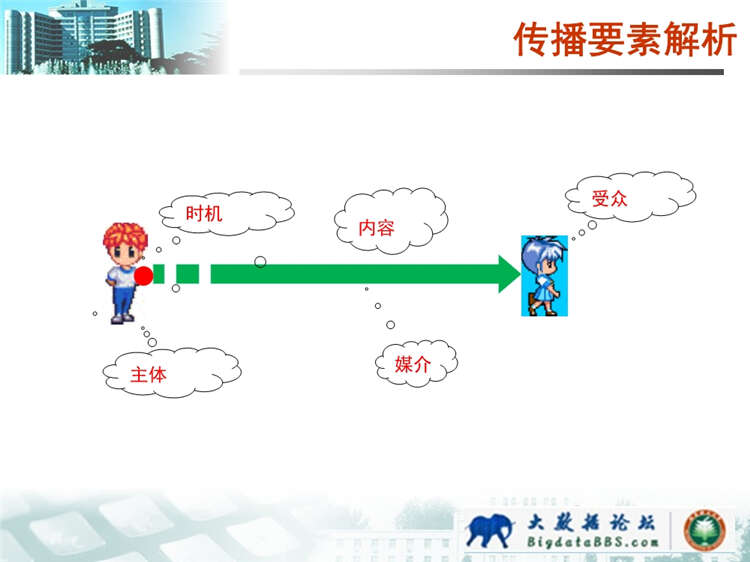 传播要素解析

时机

内容

受众

主体

媒介

大数据论坛
BigdataBBS.com